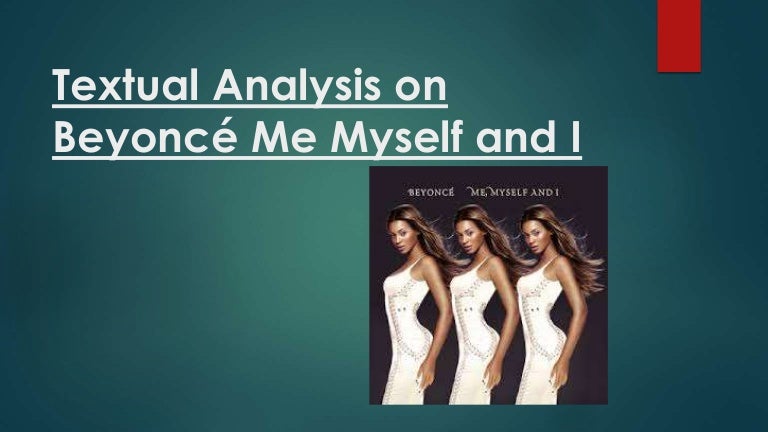 Textual Analysis on Beyoncé Me Myself and I

BEYONCÉ ME, MYSELF AND I